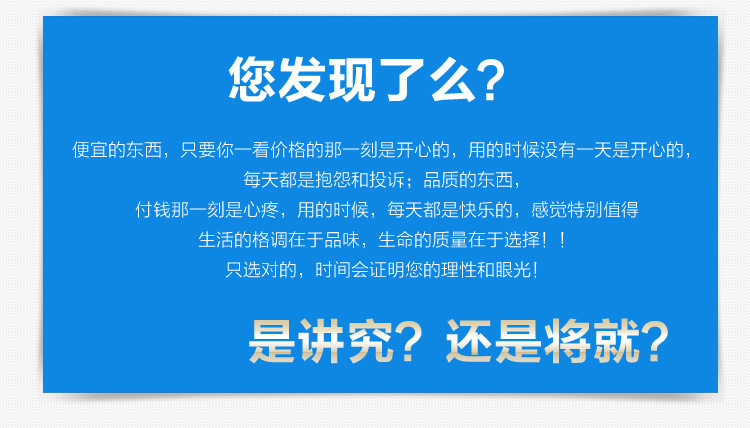 您发现了么?

便宜的东西，只要你一看价格的那一刻是开心的，用的时候没有一天是开心的，
每天都是抱怨和投诉；品质的东西，
付钱那一刻是心疼，用的时候，每天都是快乐的，感觉特别值得
生活的格调在于品味，生命的质量在于选择！！
只选对的，时间会证明您的理性和眼光！

是讲究？还是将就？